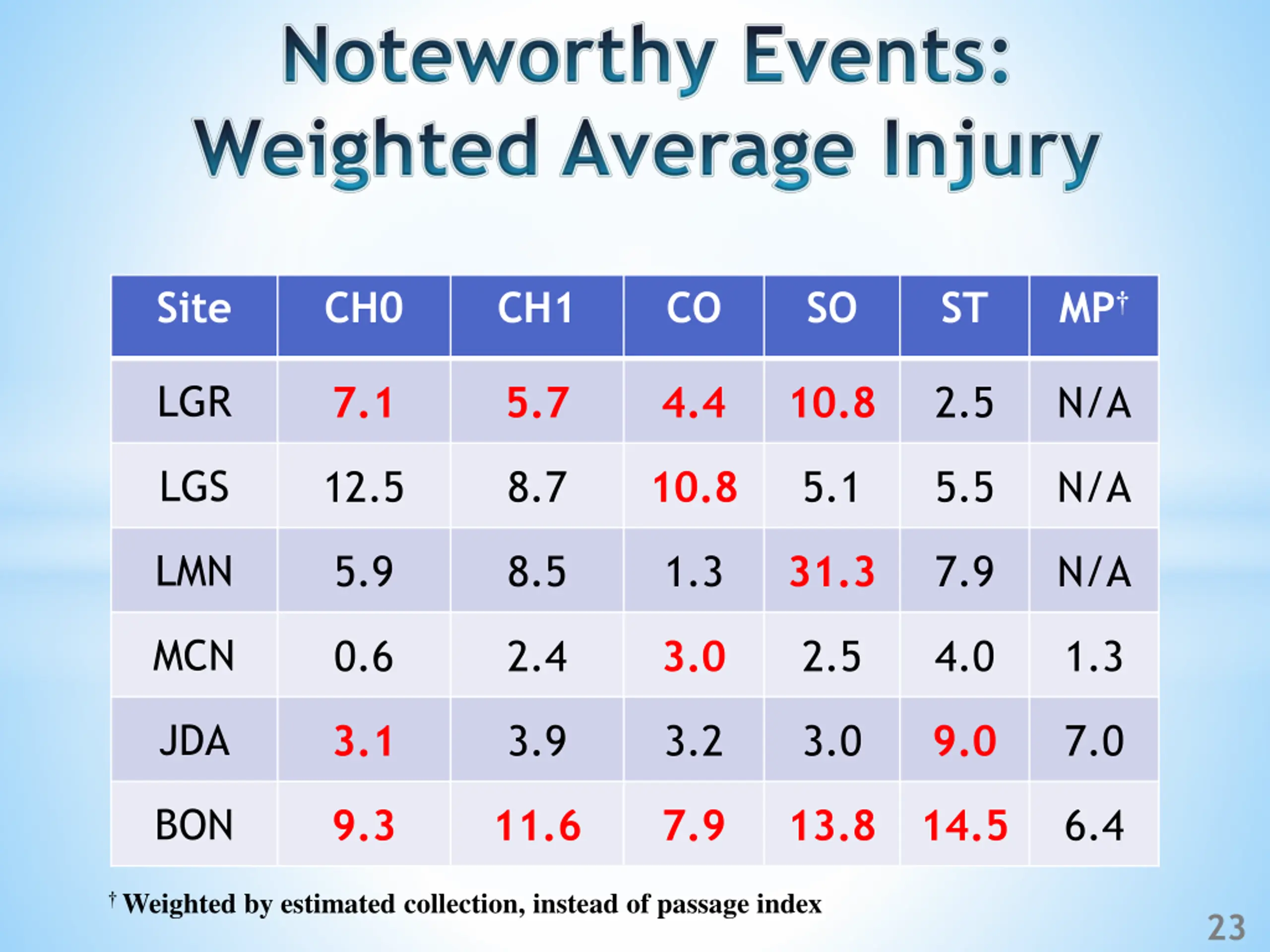 Noteworthy Events: Weighted Average Injury

| Site | CH0 | CH1 | CO | SO | ST | MP† |
|---|---|---|---|---|---|---|
| LGR | 7.1 | 5.7 | 4.4 | 10.8 | 2.5 | N/A |
| LGS | 12.5 | 8.7 | 10.8 | 5.1 | 5.5 | N/A |
| LMN | 5.9 | 8.5 | 1.3 | 31.3 | 7.9 | N/A |
| MCN | 0.6 | 2.4 | 3.0 | 2.5 | 4.0 | 1.3 |
| JDA | 3.1 | 3.9 | 3.2 | 3.0 | 9.0 | 7.0 |
| BON | 9.3 | 11.6 | 7.9 | 13.8 | 14.5 | 6.4 |

† Weighted by estimated collection, instead of passage index

23